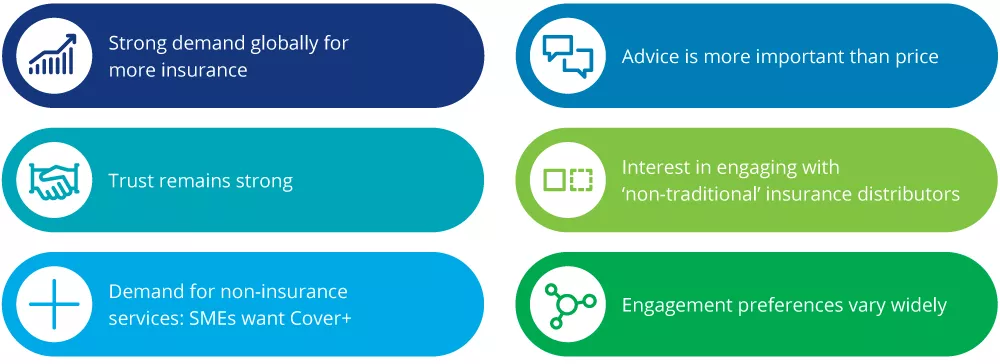 Strong demand globally for more insurance

Trust remains strong

Demand for non-insurance services: SMEs want Cover+

Advice is more important than price

Interest in engaging with 'non-traditional' insurance distributors

Engagement preferences vary widely